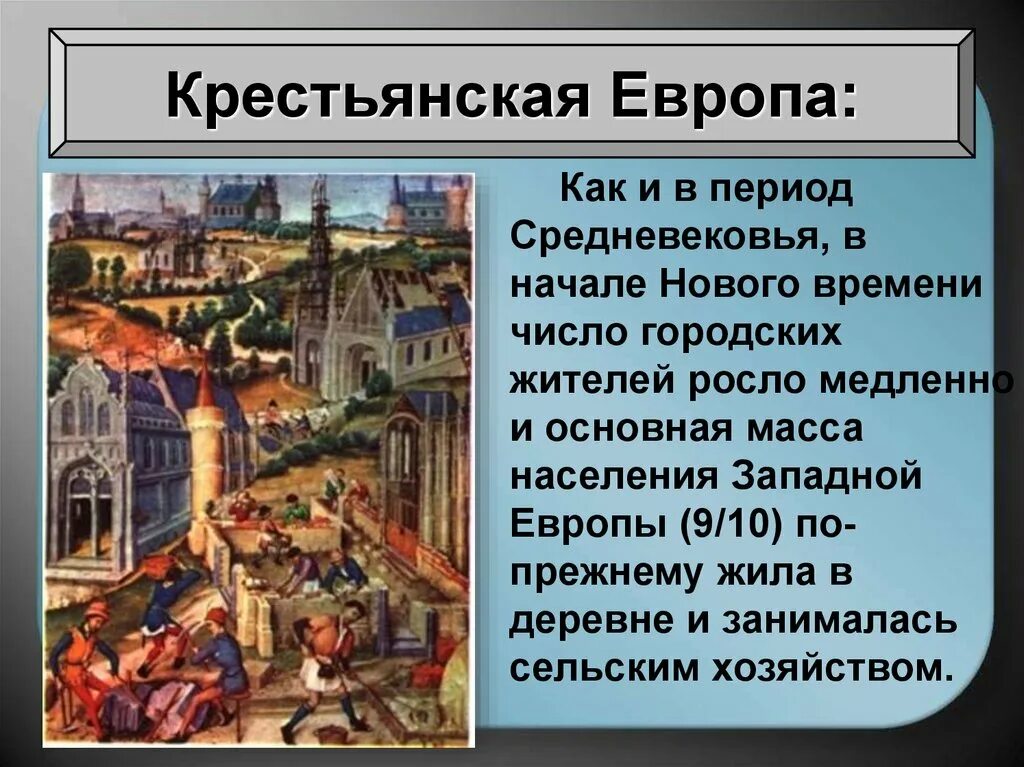 Крестьянская Европа:

Как и в период Средневековья, в начале Нового времени число городских жителей росло медленно и основная масса населения Западной Европы (9/10) по-прежнему жила в деревне и занималась сельским хозяйством.